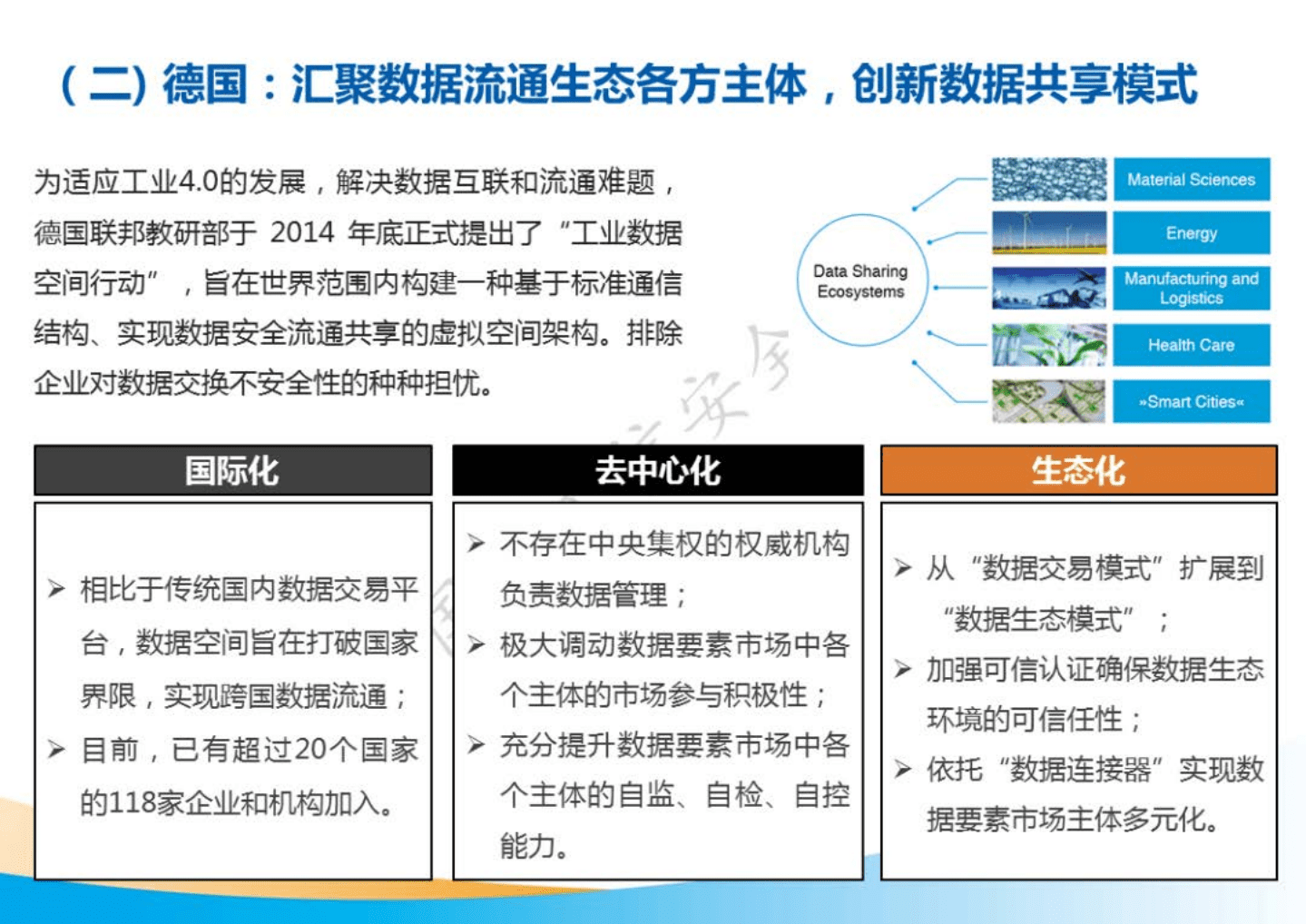 （二）德国：汇聚数据流通生态各方主体，创新数据共享模式

为适应工业4.0的发展，解决数据互联和流通难题，德国联邦教研部于 2014 年底正式提出了“工业数据空间行动”，旨在世界范围内构建一种基于标准通信结构、实现数据安全流通共享的虚拟空间架构。排除企业对数据交换不安全性的种种担忧。

Data Sharing Ecosystems

Material Sciences

Energy

Manufacturing and Logistics

Health Care

»Smart Cities«

国际化

➢ 相比于传统国内数据交易平台，数据空间旨在打破国家界限，实现跨国数据流通；
➢ 目前，已有超过20个国家的118家企业和机构加入。

去中心化

➢ 不存在中央集权的权威机构负责数据管理；
➢ 极大调动数据要素市场中各个主体的市场参与积极性；
➢ 充分提升数据要素市场中各个主体的自监、自检、自控能力。

生态化

➢ 从“数据交易模式”扩展到“数据生态模式”；
➢ 加强可信认证确保数据生态环境的可信任性；
➢ 依托“数据连接器”实现数据要素市场主体多元化。